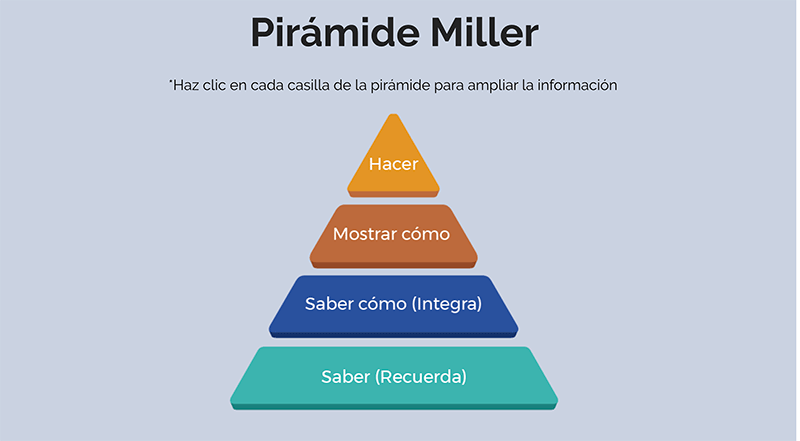 Pirámide Miller

*Haz clic en cada casilla de la pirámide para ampliar la información

Hacer

Mostrar cómo

Saber cómo (Integra)

Saber (Recuerda)